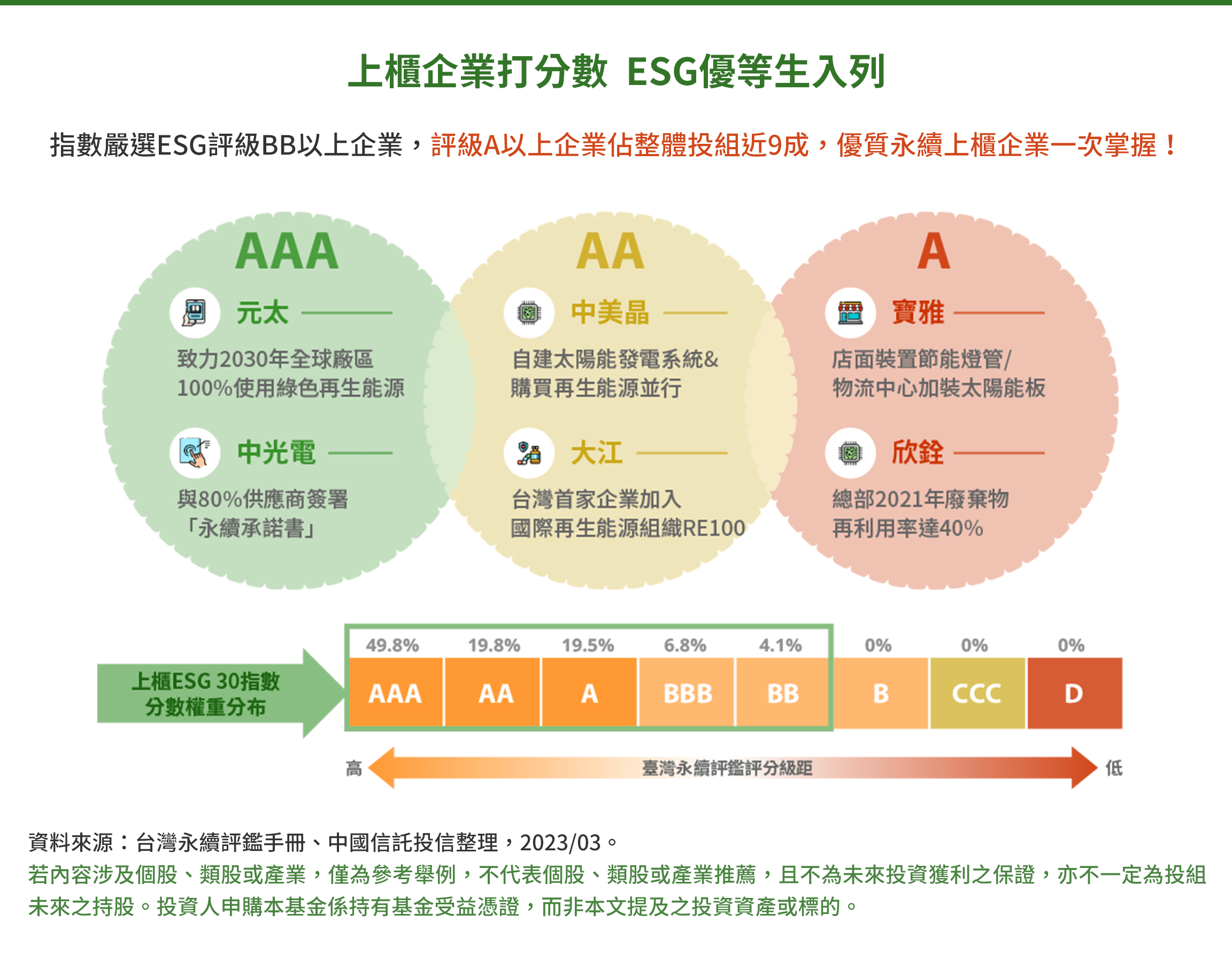 上櫃企業打分數 ESG優等生入列

指數嚴選ESG評級BB以上企業，評級A以上企業佔整體投組近9成，優質永續上櫃企業一次掌握！

AAA

元太

致力2030年全球廠區100%使用綠色再生能源

中光電

與80%供應商簽署「永續承諾書」

AA

中美晶

自建太陽能發電系統&購買再生能源並行

大江

台灣首家企業加入國際再生能源組織RE100

A

寶雅

店面裝置節能燈管/物流中心加裝太陽能板

欣銓

總部2021年廢棄物再利用率達40%

上櫃ESG 30指數分數權重分布

| 49.8% | 19.8% | 19.5% | 6.8% | 4.1% | 0% | 0% | 0% |
|---|---|---|---|---|---|---|---|
| AAA | AA | A | BBB | BB | B | CCC | D |

高 臺灣永續評鑑評分級距 低

資料來源：台灣永續評鑑手冊、中國信託投信整理，2023/03。
若內容涉及個股、類股或產業，僅為參考舉例，不代表個股、類股或產業推薦，且不為未來投資獲利之保證，亦不一定為投組未來之持股。投資人申購本基金係持有基金受益憑證，而非本文提及之投資資產或標的。